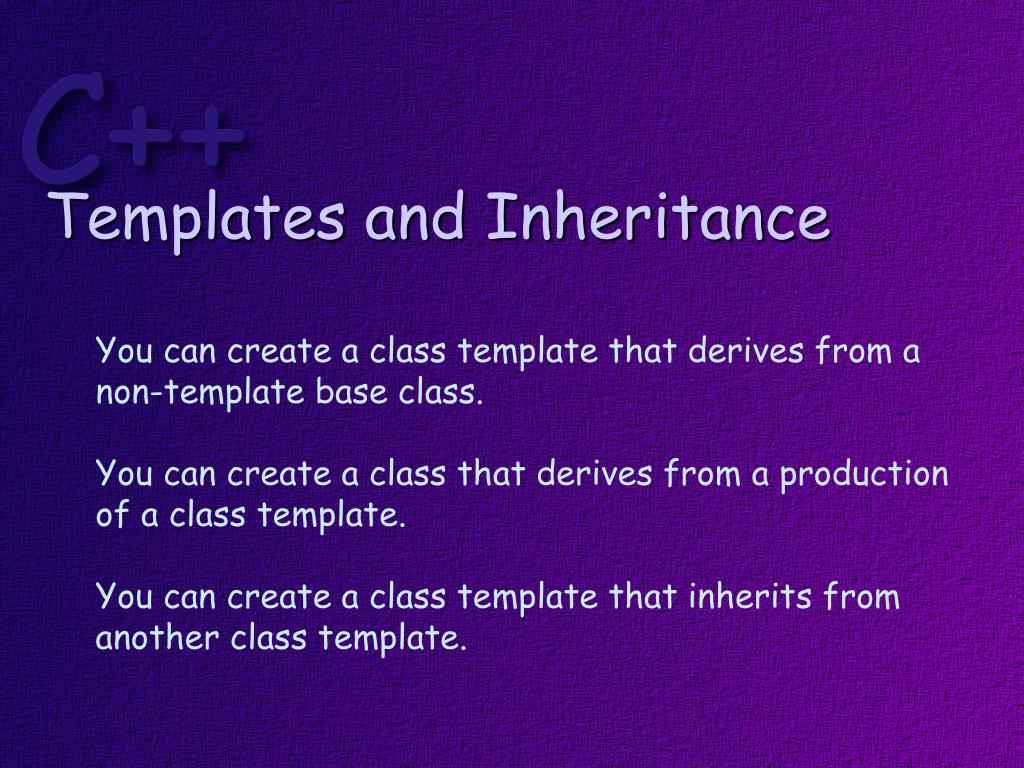 C++
Templates and Inheritance

You can create a class template that derives from a non-template base class.

You can create a class that derives from a production of a class template.

You can create a class template that inherits from another class template.